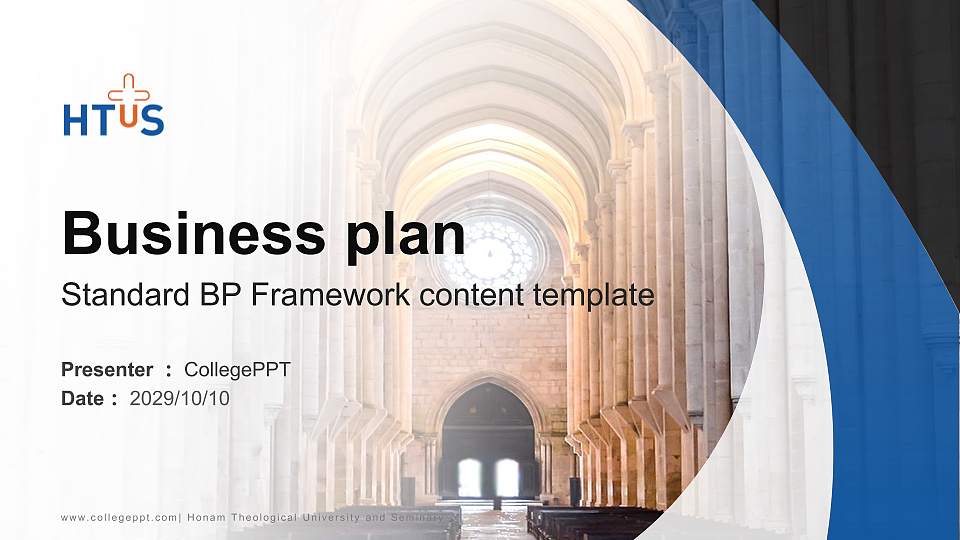 HTUS

Business plan

Standard BP Framework content template

Presenter : CollegePPT
Date : 2029/10/10

www.collegeppt.com| Honam Theological University and Seminary